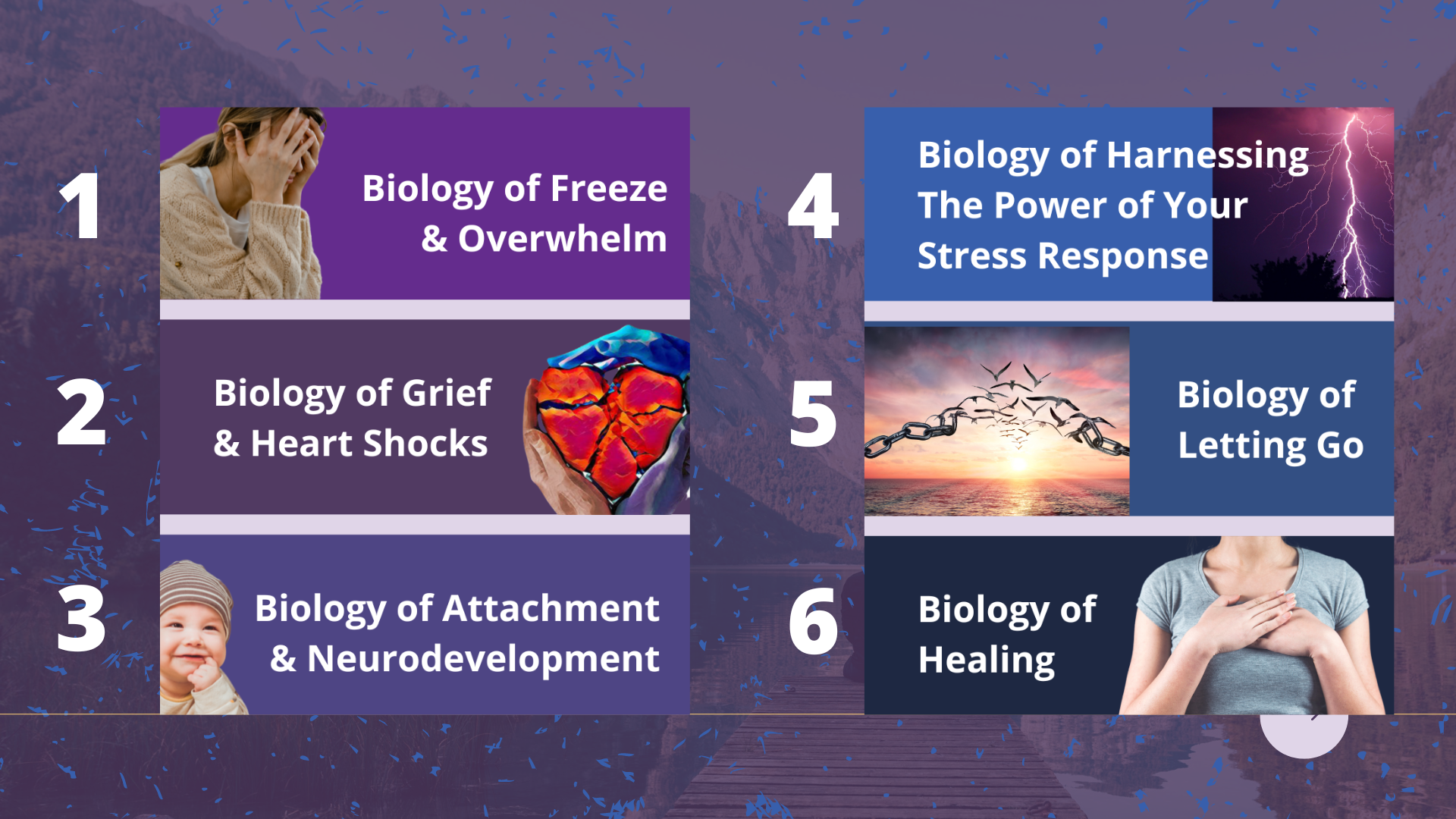 1

Biology of Freeze & Overwhelm

2

Biology of Grief & Heart Shocks

3

Biology of Attachment & Neurodevelopment

4

Biology of Harnessing The Power of Your Stress Response

5

Biology of Letting Go

6

Biology of Healing